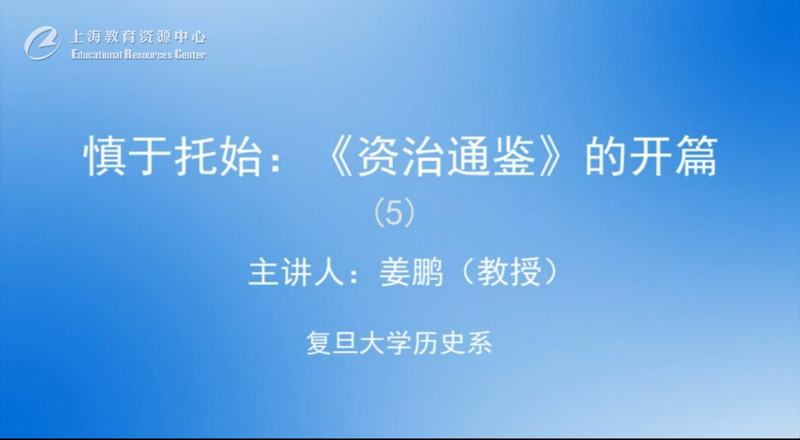 上海教育资源中心
Educational Resources Center

慎于托始：《资治通鉴》的开篇
（5）

主讲人：姜鹏（教授）

复旦大学历史系